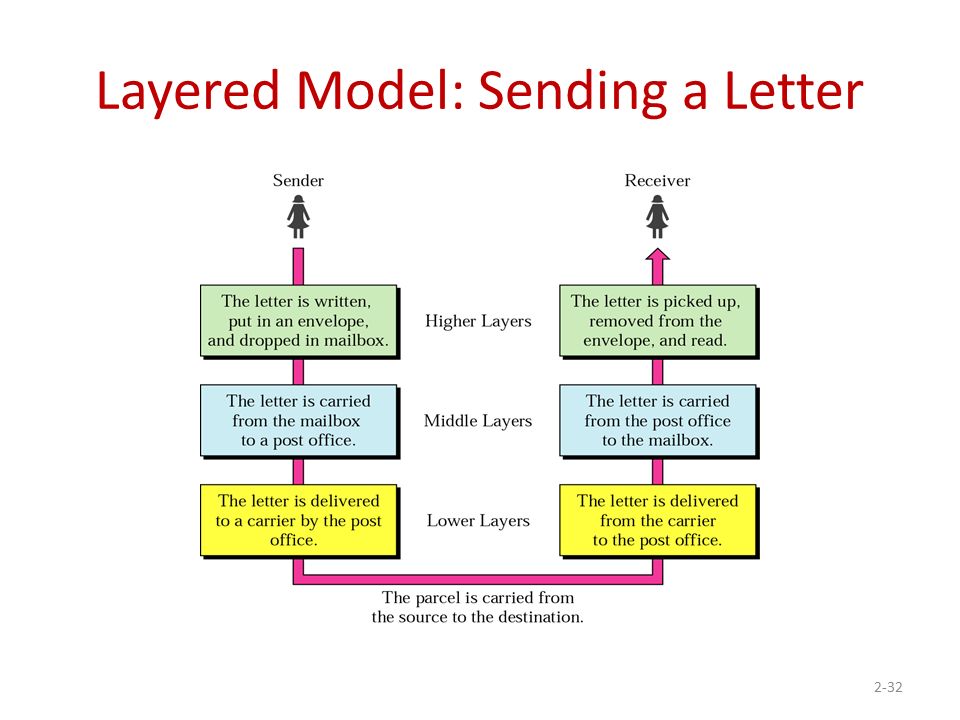 Layered Model: Sending a Letter

Sender

Receiver

The letter is written, put in an envelope, and dropped in mailbox.

Higher Layers

The letter is picked up, removed from the envelope, and read.

The letter is carried from the mailbox to a post office.

Middle Layers

The letter is carried from the post office to the mailbox.

The letter is delivered to a carrier by the post office.

Lower Layers

The letter is delivered from the carrier to the post office.

The parcel is carried from the source to the destination.

2-32